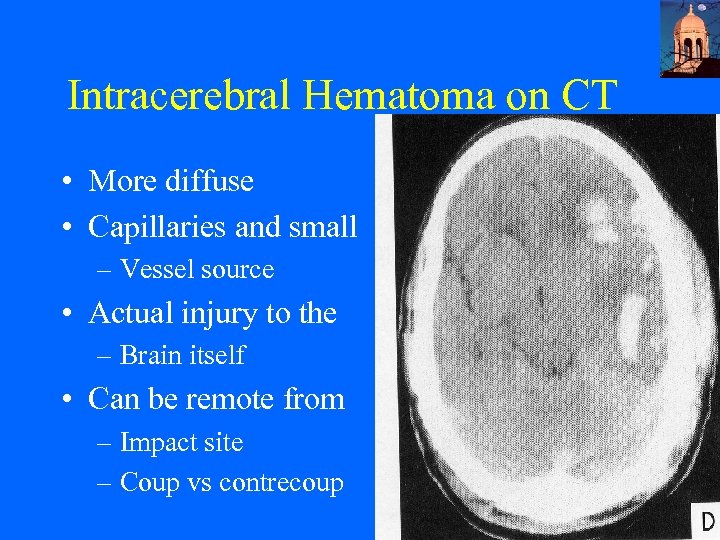 Intracerebral Hematoma on CT

• More diffuse
• Capillaries and small
– Vessel source
• Actual injury to the
– Brain itself
• Can be remote from
– Impact site
– Coup vs contrecoup

D